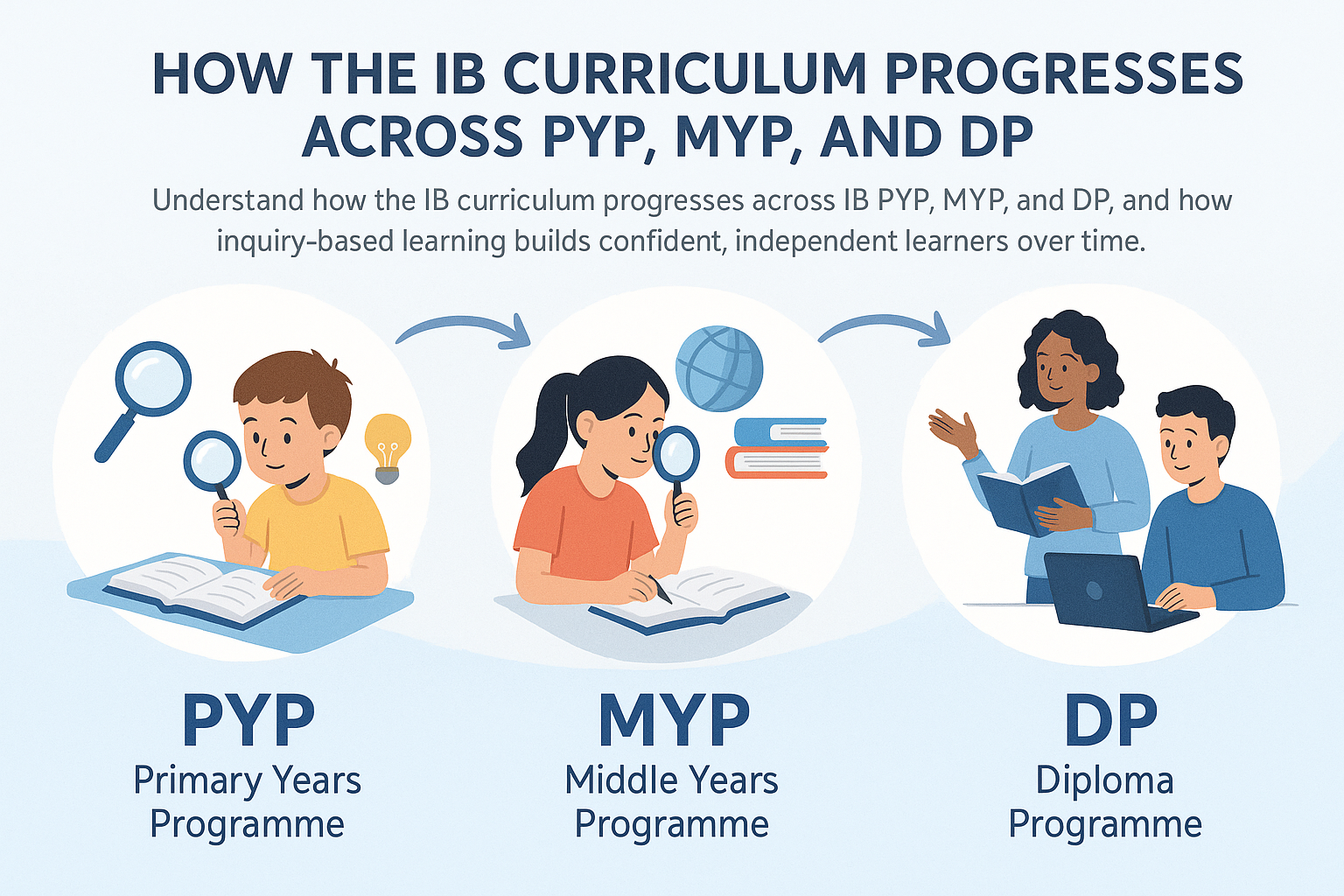 HOW THE IB CURRICULUM PROGRESSES ACROSS PYP, MYP, AND DP

Understand how the IB curriculum progresses across IB PYP, MYP, and DP, and how inquiry-based learning builds confident, independent learners over time.

PYP
Primary Years Programme

MYP
Middle Years Programme

DP
Diploma Programme